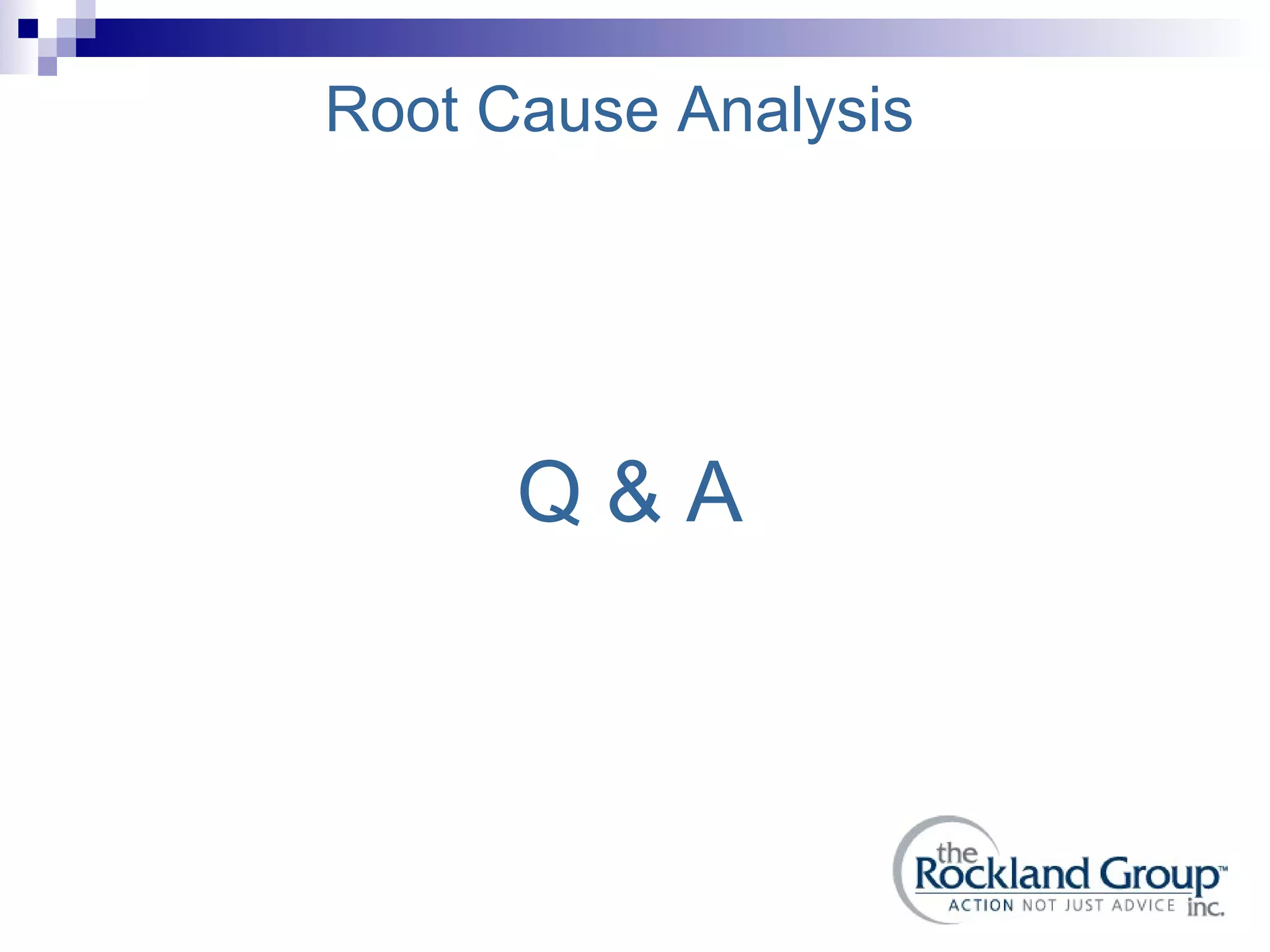 Root Cause Analysis

Q & A

the Rockland Group™ inc.
ACTION NOT JUST ADVICE